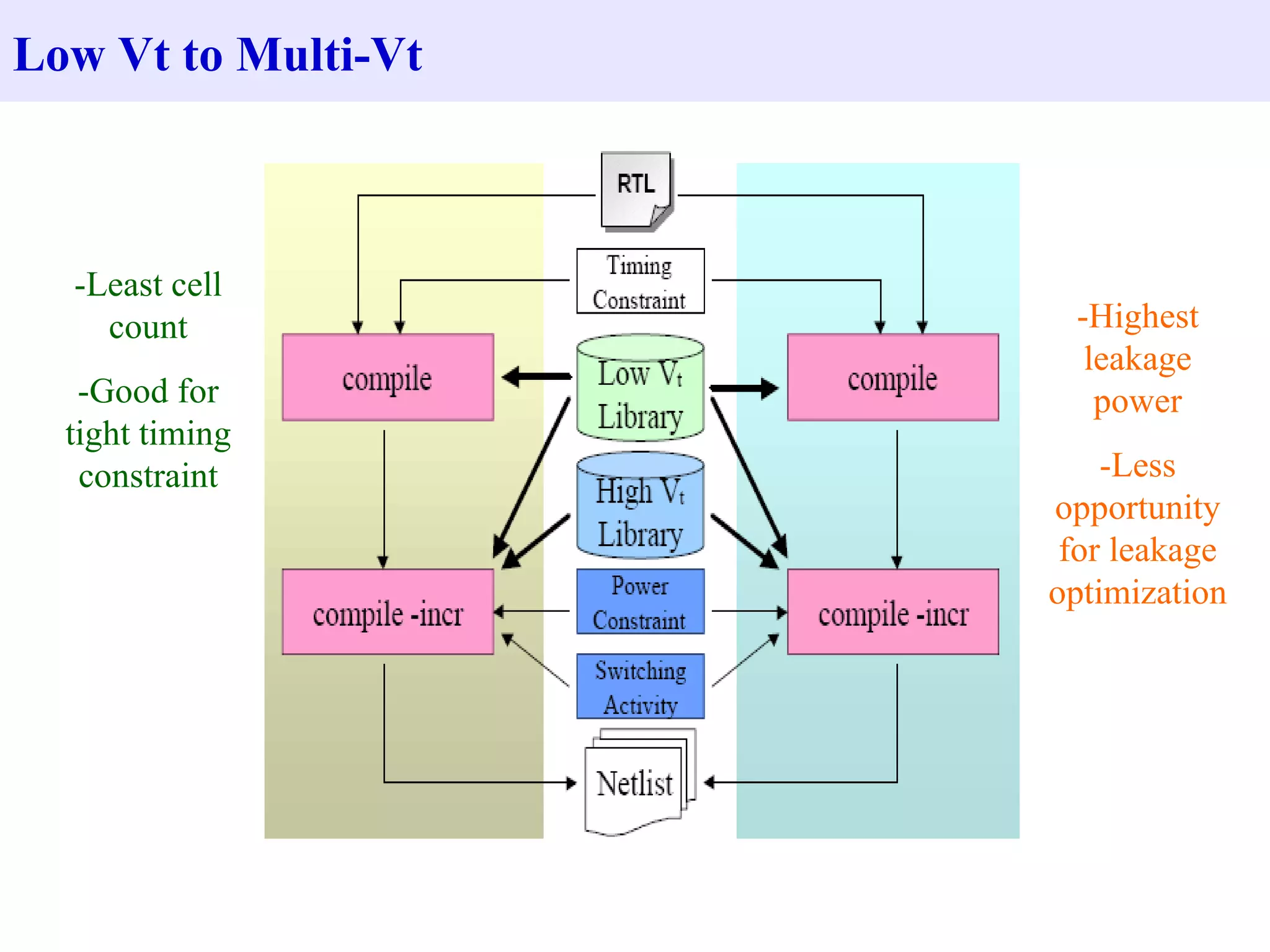 Low Vt to Multi-Vt

-Least cell count

-Good for tight timing constraint

RTL

Timing Constraint

compile

Low $V_t$ Library

compile

High $V_t$ Library

compile -incr

Power Constraint

compile -incr

Switching Activity

Netlist

-Highest leakage power

-Less opportunity for leakage optimization